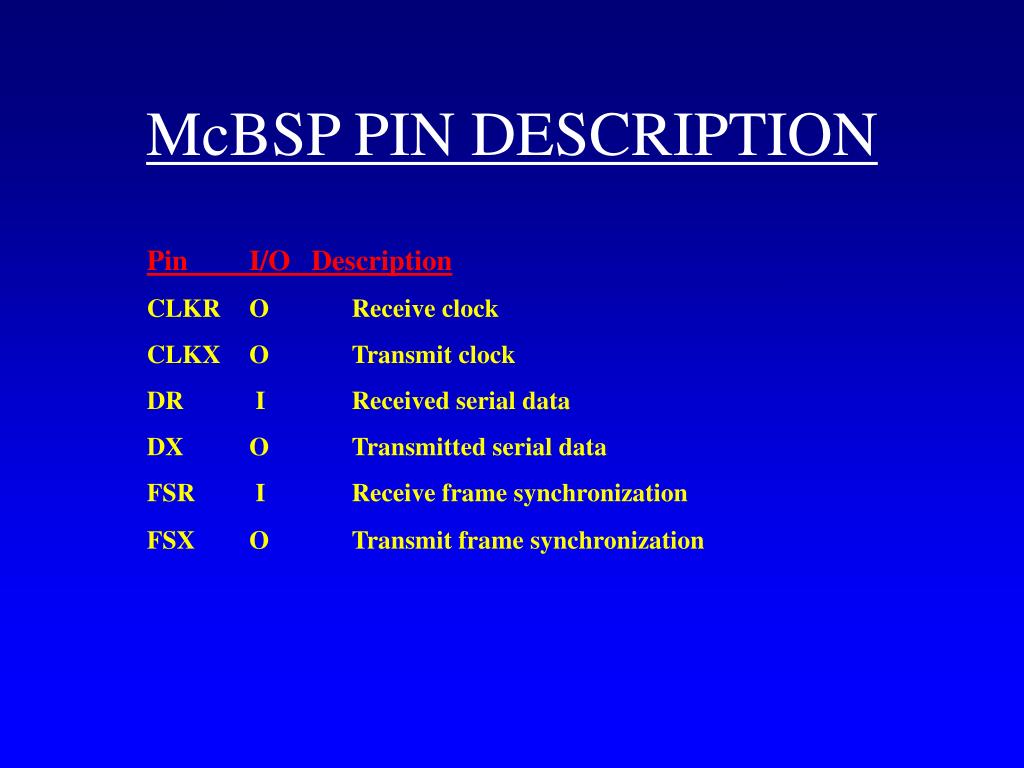 McBSP PIN DESCRIPTION

| Pin | I/O | Description |
|---|---|---|
| CLKR | O | Receive clock |
| CLKX | O | Transmit clock |
| DR | I | Received serial data |
| DX | O | Transmitted serial data |
| FSR | I | Receive frame synchronization |
| FSX | O | Transmit frame synchronization |